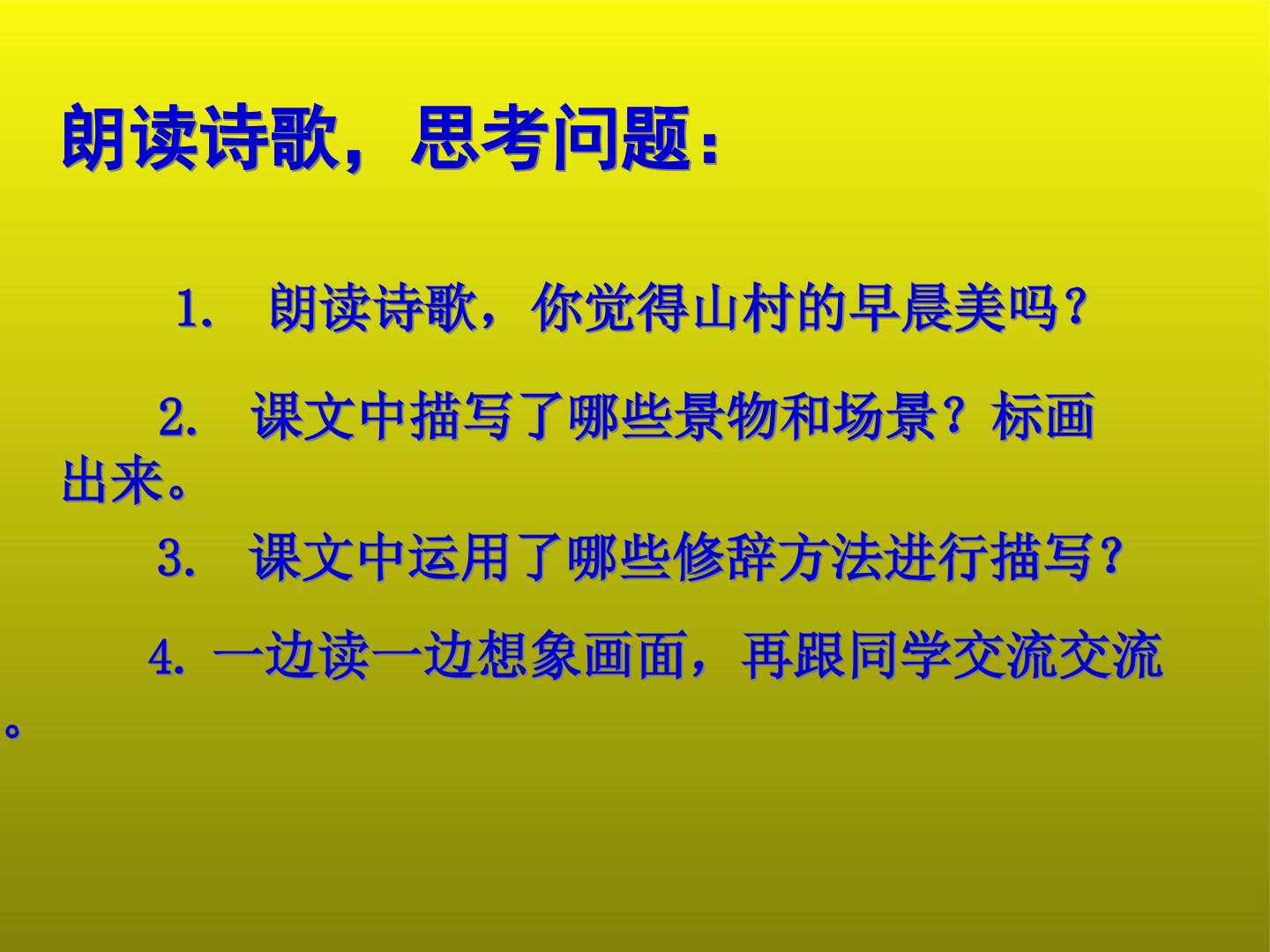 朗读诗歌，思考问题：

1. 朗读诗歌，你觉得山村的早晨美吗？

2. 课文中描写了哪些景物和场景？标画出来。

3. 课文中运用了哪些修辞方法进行描写？

4. 一边读一边想象画面，再跟同学交流交流。